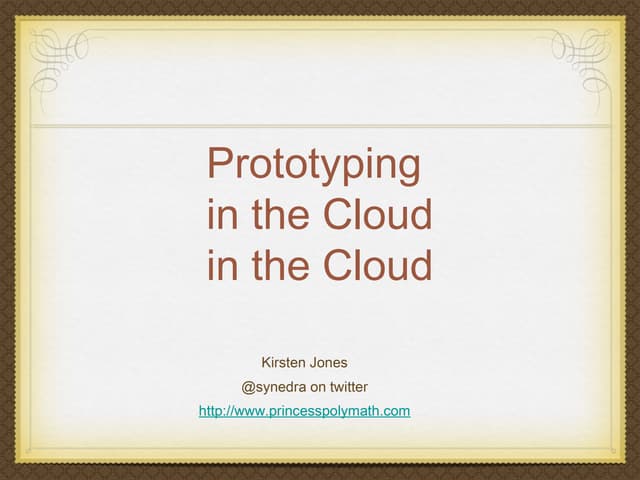 Prototyping
in the Cloud
in the Cloud

Kirsten Jones
@synedra on twitter
http://www.princesspolymath.com